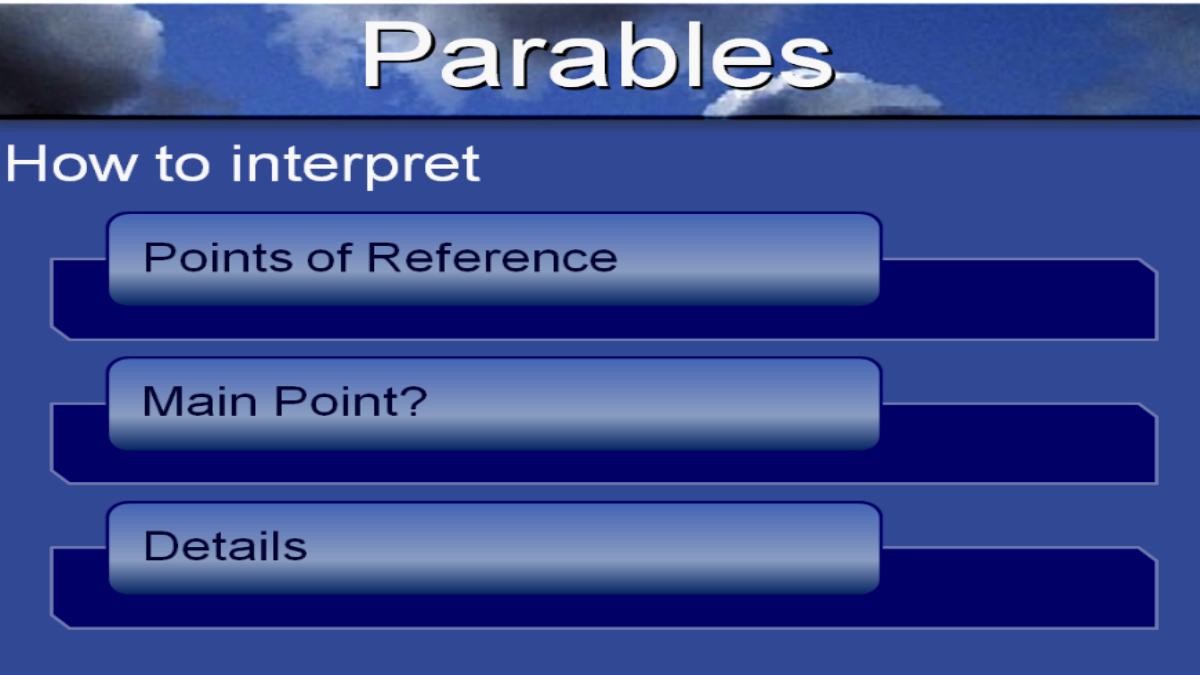 Parables

How to interpret

Points of Reference

Main Point?

Details